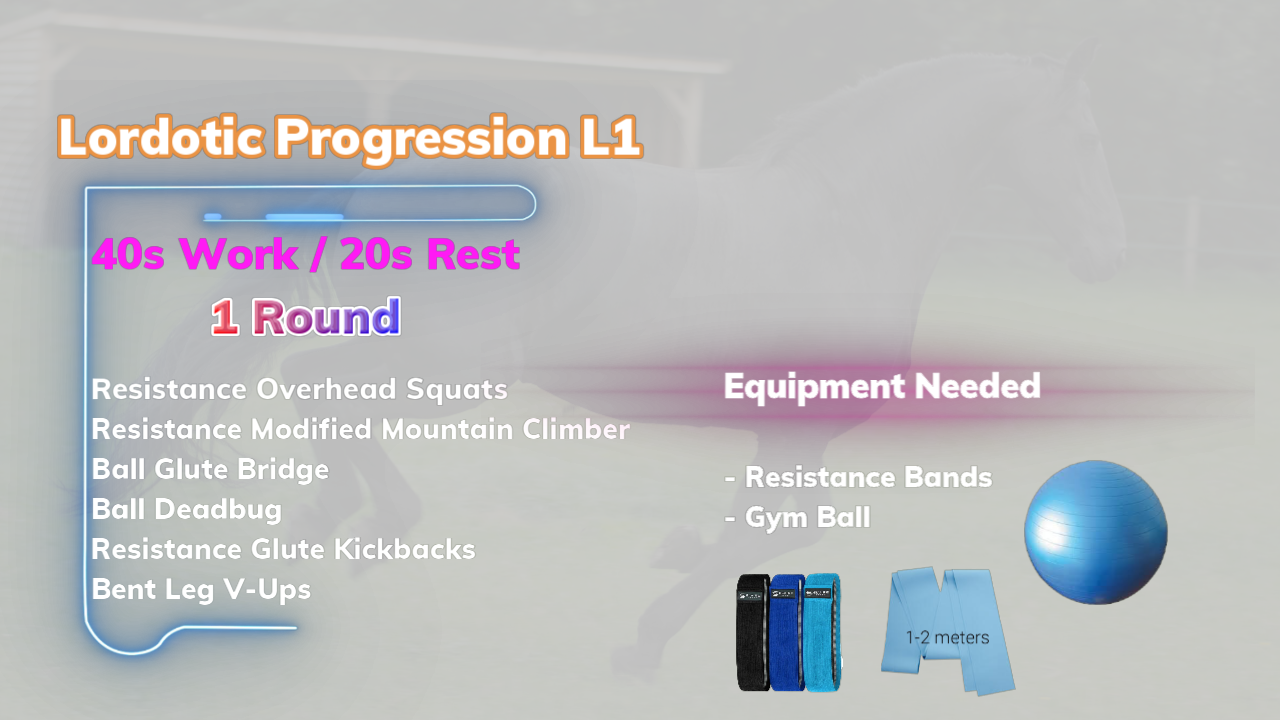 Lordotic Progression L1

40s Work / 20s Rest

1 Round

Resistance Overhead Squats
Resistance Modified Mountain Climber
Ball Glute Bridge
Ball Deadbug
Resistance Glute Kickbacks
Bent Leg V-Ups

Equipment Needed

- Resistance Bands
- Gym Ball

1-2 meters